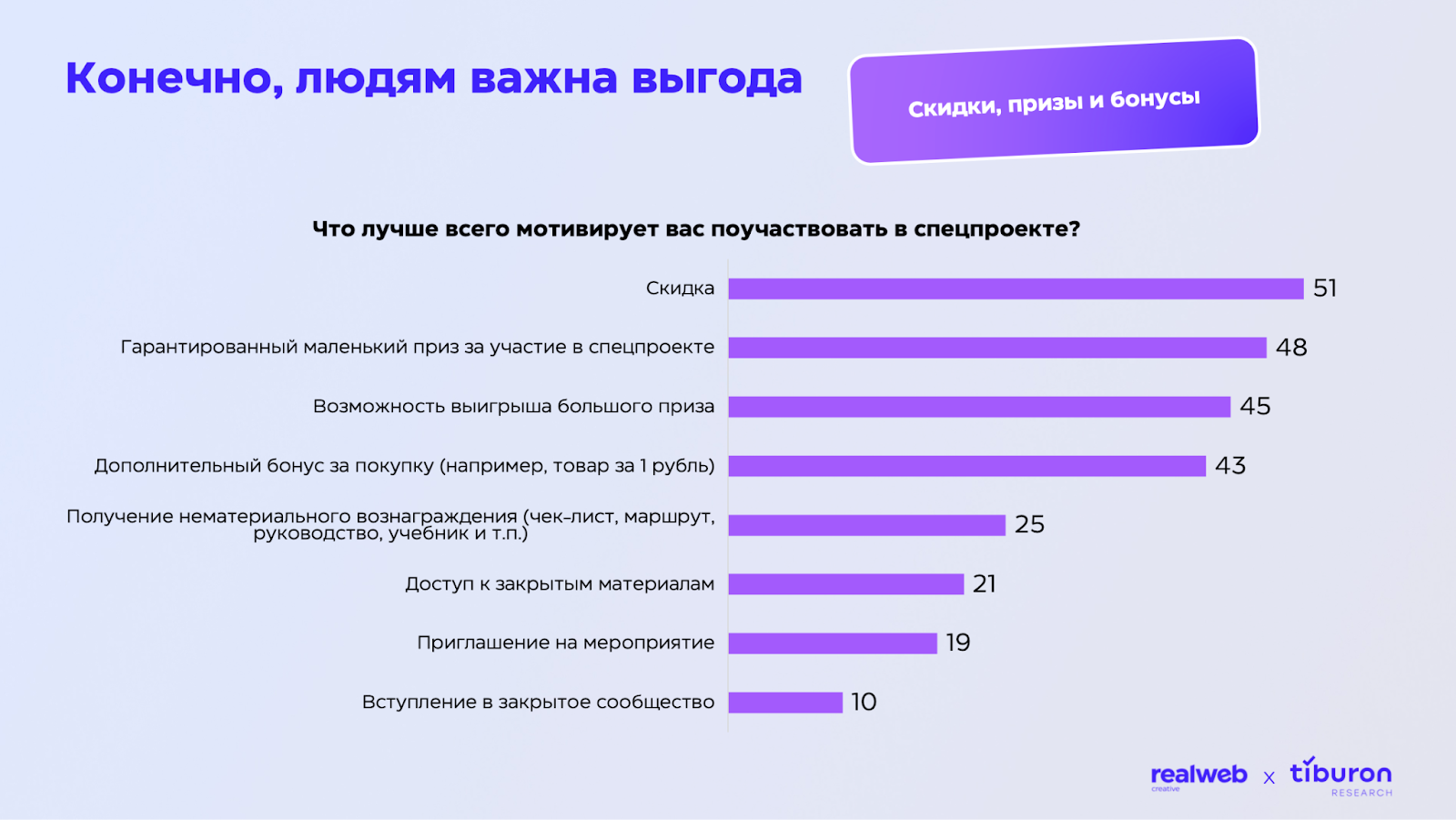 Конечно, людям важна выгода

Скидки, призы и бонусы

Что лучше всего мотивирует вас поучаствовать в спецпроекте?

Скидка 51

Гарантированный маленький приз за участие в спецпроекте 48

Возможность выигрыша большого приза 45

Дополнительный бонус за покупку (например, товар за 1 рубль) 43

Получение нематериального вознаграждения (чек-лист, маршрут, руководство, учебник и т.п.) 25

Доступ к закрытым материалам 21

Приглашение на мероприятие 19

Вступление в закрытое сообщество 10

realweb creative x tiburon RESEARCH